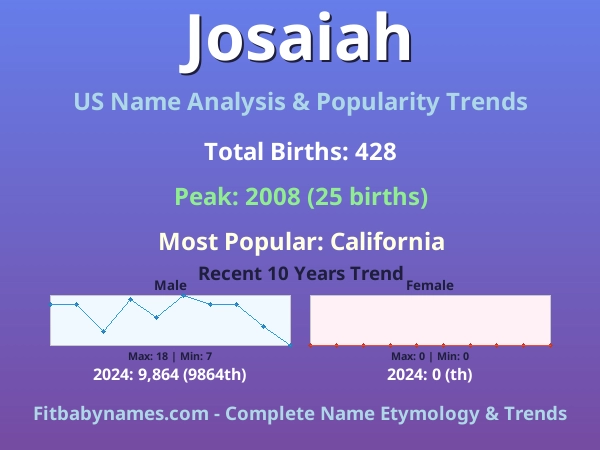 Josaiah

US Name Analysis & Popularity Trends

Total Births: 428

Peak: 2008 (25 births)

Most Popular: California

Recent 10 Years Trend

Male

Max: 18 | Min: 7

2024: 9,864 (9864th)

Female

Max: 0 | Min: 0

2024: 0 (th)

Fitbabynames.com - Complete Name Etymology & Trends